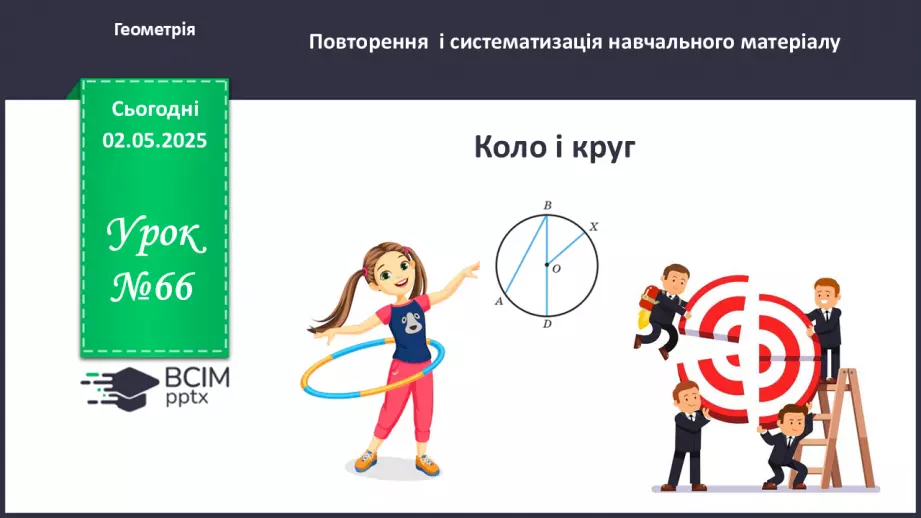 Геометрія

Повторення і систематизація навчального матеріалу

Сьогодні 02.05.2025

Урок №66

ВСІМ pptx

Коло і круг

B
X
O
A
D